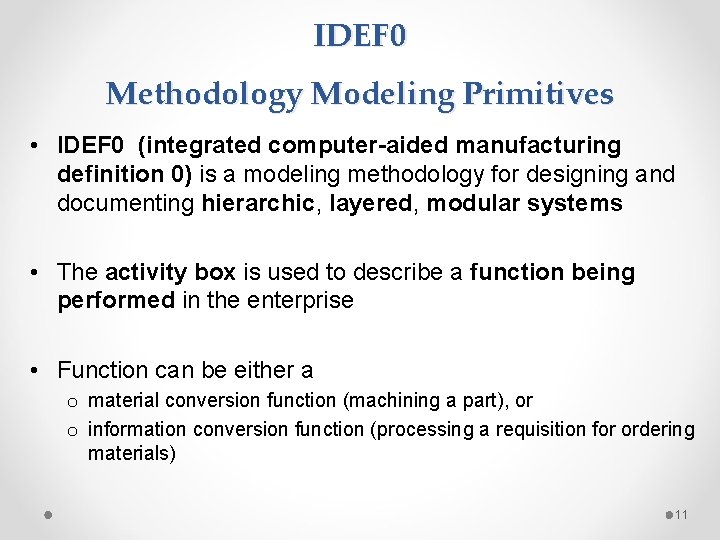 IDEF0

Methodology Modeling Primitives

• IDEF0 (integrated computer-aided manufacturing definition 0) is a modeling methodology for designing and documenting hierarchic, layered, modular systems

• The activity box is used to describe a function being performed in the enterprise

• Function can be either a
o material conversion function (machining a part), or
o information conversion function (processing a requisition for ordering materials)

11